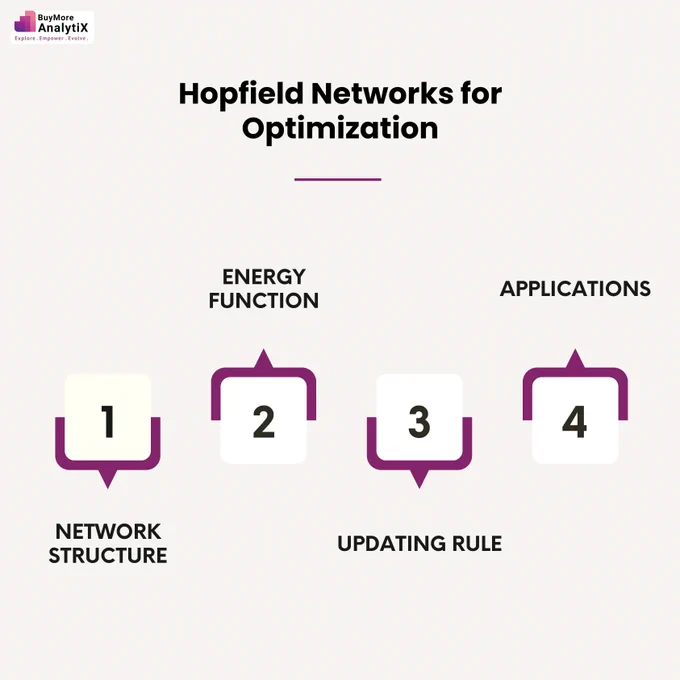 BuyMore AnalytiX
Explore . Empower . Evolve .

Hopfield Networks for Optimization

1
NETWORK STRUCTURE

ENERGY FUNCTION
2

3
UPDATING RULE

APPLICATIONS
4